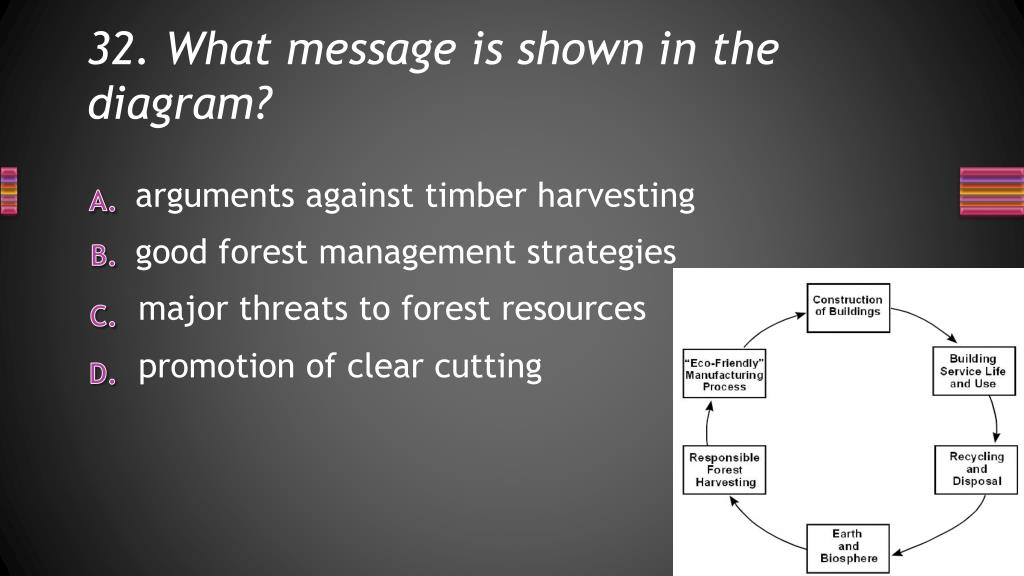 32. What message is shown in the diagram?

A. arguments against timber harvesting
B. good forest management strategies
C. major threats to forest resources
D. promotion of clear cutting

Construction of Buildings
Building Service Life and Use
Recycling and Disposal
Earth and Biosphere
Responsible Forest Harvesting
"Eco-Friendly" Manufacturing Process